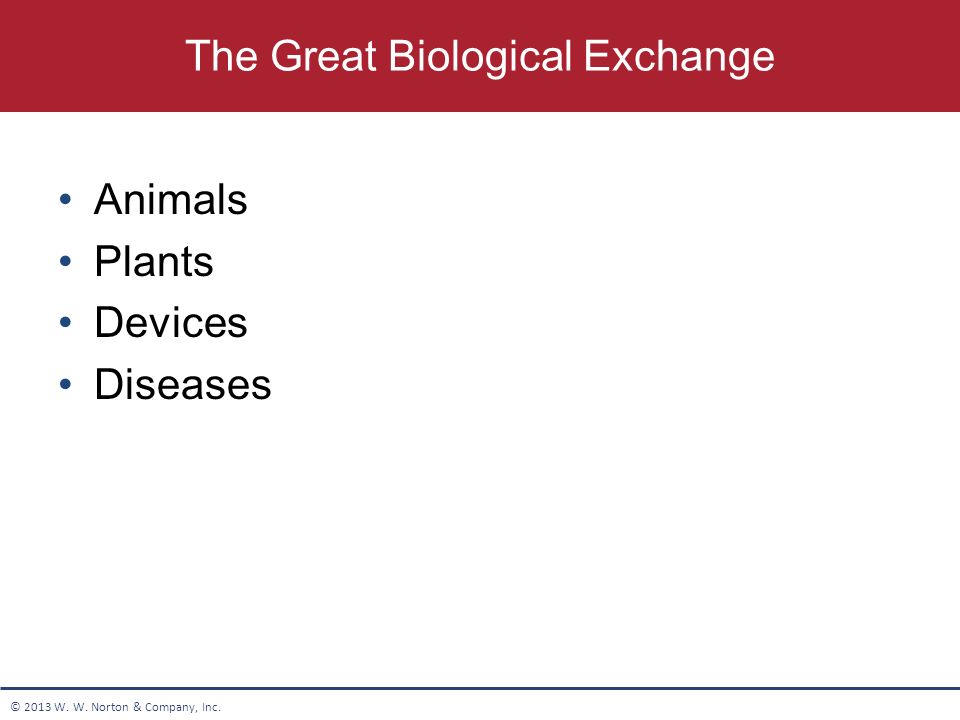 The Great Biological Exchange

• Animals
• Plants
• Devices
• Diseases

© 2013 W. W. Norton & Company, Inc.